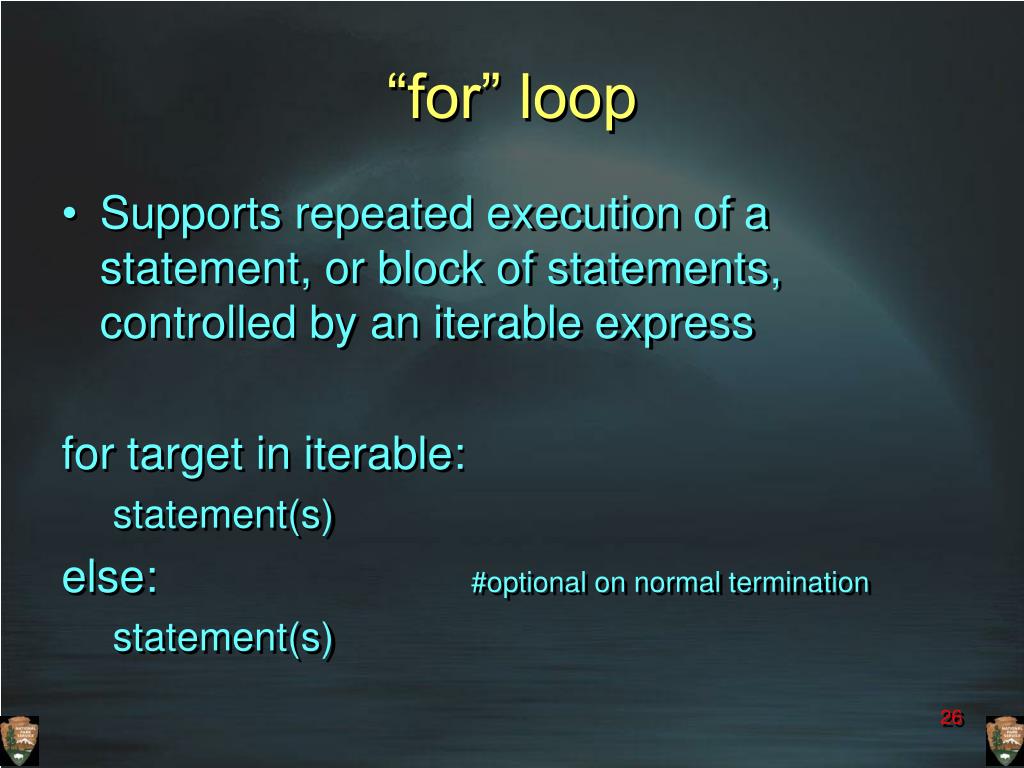 “for” loop

• Supports repeated execution of a statement, or block of statements, controlled by an iterable express

for target in iterable:
statement(s)
else: #optional on normal termination
statement(s)

26